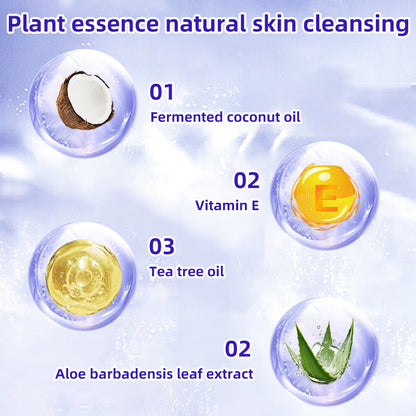 Plant essence natural skin cleansing

01
Fermented coconut oil

02
Vitamin E

E

03
Tea tree oil

02
Aloe barbadensis leaf extract